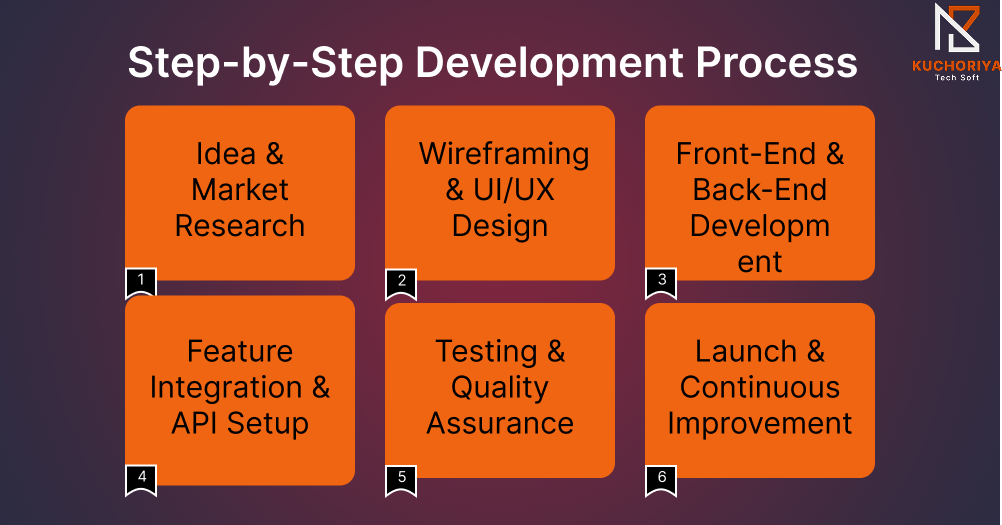 Step-by-Step Development Process

KUCHORIYA
Tech Soft

Idea & Market Research
1

Wireframing & UI/UX Design
2

Front-End & Back-End Developm ent
3

Feature Integration & API Setup
4

Testing & Quality Assurance
5

Launch & Continuous Improvement
6